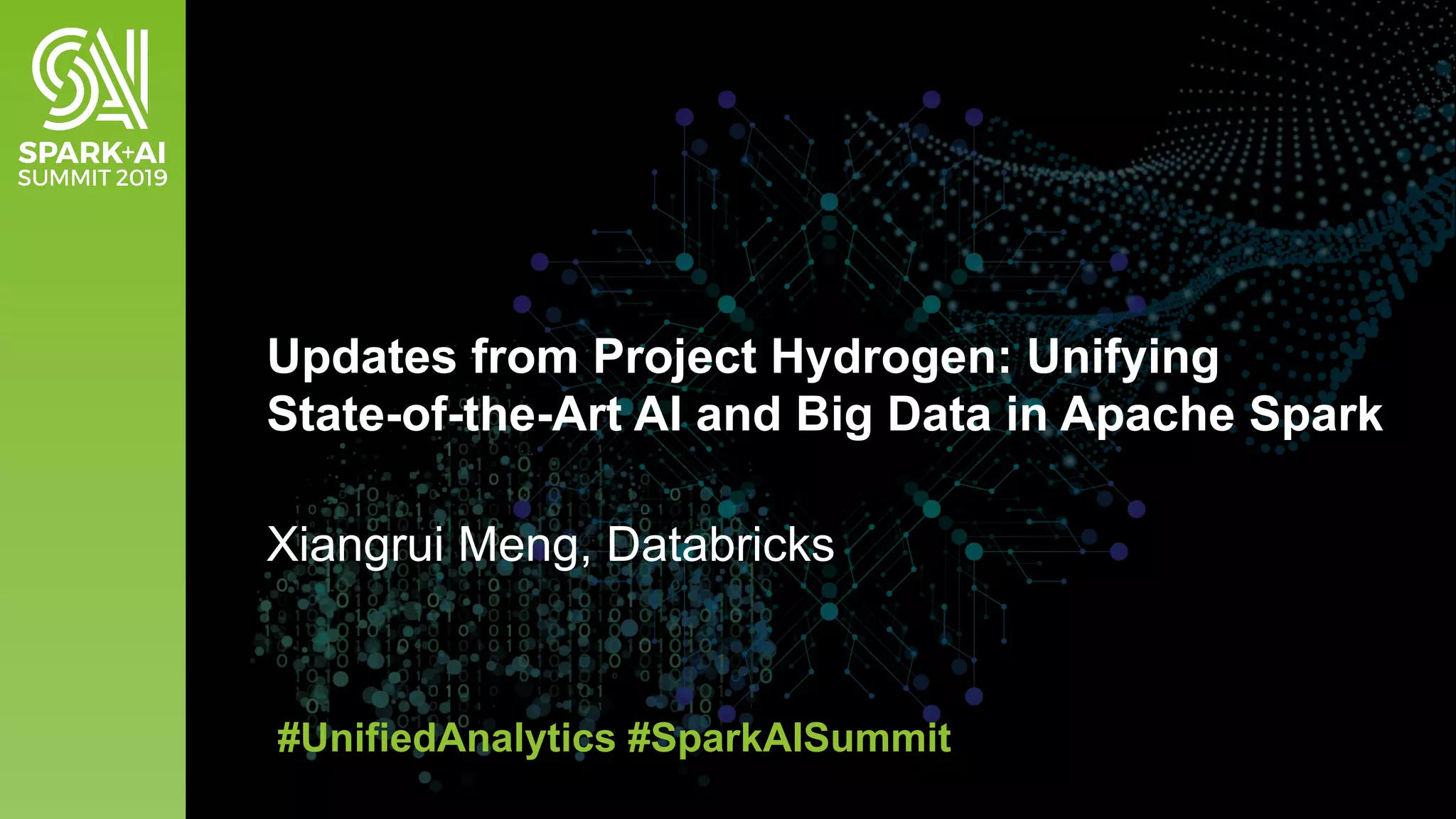 SPARK+AI SUMMIT 2019

Updates from Project Hydrogen: Unifying State-of-the-Art AI and Big Data in Apache Spark

Xiangrui Meng, Databricks

#UnifiedAnalytics #SparkAISummit